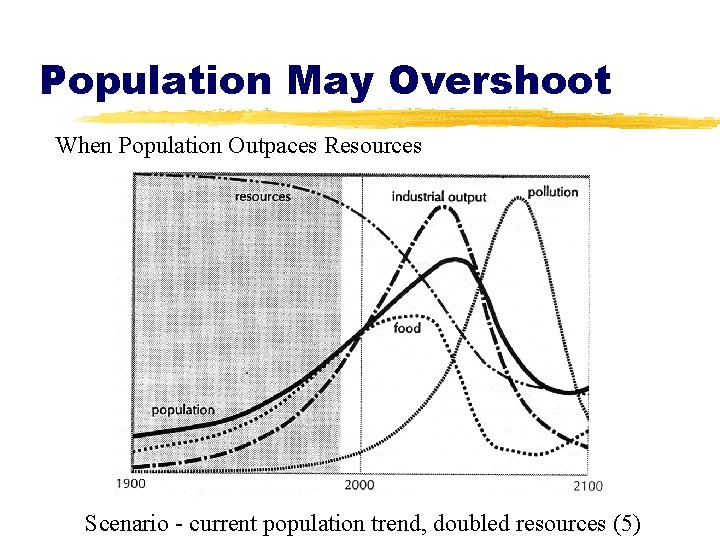 Population May Overshoot

When Population Outpaces Resources

resources
industrial output
pollution
food
population
1900
2000
2100

Scenario - current population trend, doubled resources (5)